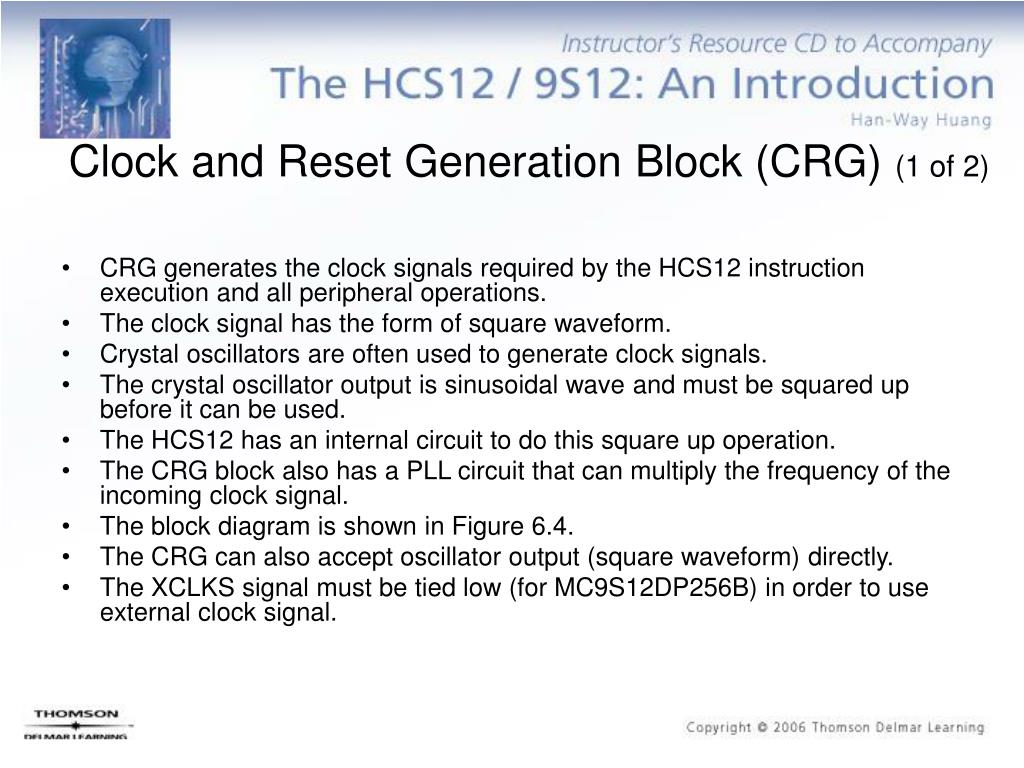 Instructor's Resource CD to Accompany
The HCS12 / 9S12: An Introduction
Han-Way Huang

Clock and Reset Generation Block (CRG) (1 of 2)

• CRG generates the clock signals required by the HCS12 instruction execution and all peripheral operations.
• The clock signal has the form of square waveform.
• Crystal oscillators are often used to generate clock signals.
• The crystal oscillator output is sinusoidal wave and must be squared up before it can be used.
• The HCS12 has an internal circuit to do this square up operation.
• The CRG block also has a PLL circuit that can multiply the frequency of the incoming clock signal.
• The block diagram is shown in Figure 6.4.
• The CRG can also accept oscillator output (square waveform) directly.
• The XCLKS signal must be tied low (for MC9S12DP256B) in order to use external clock signal.

THOMSON
DELMAR LEARNING

Copyright © 2006 Thomson Delmar Learning